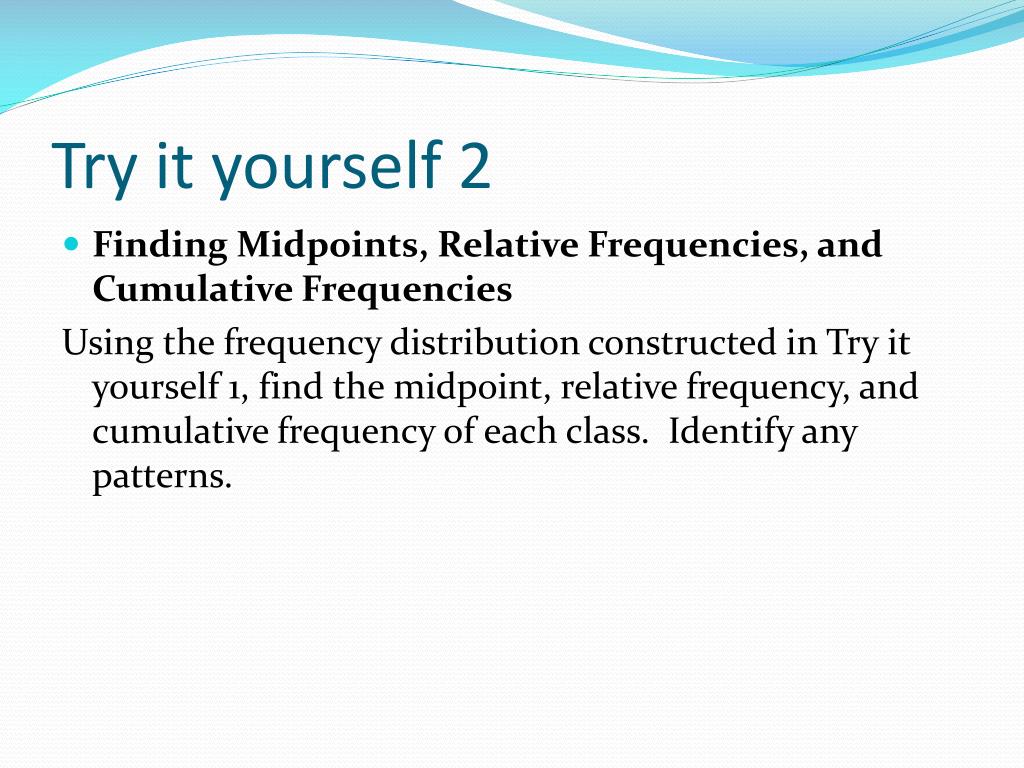 Try it yourself 2

Finding Midpoints, Relative Frequencies, and Cumulative Frequencies

Using the frequency distribution constructed in Try it yourself 1, find the midpoint, relative frequency, and cumulative frequency of each class.  Identify any patterns.